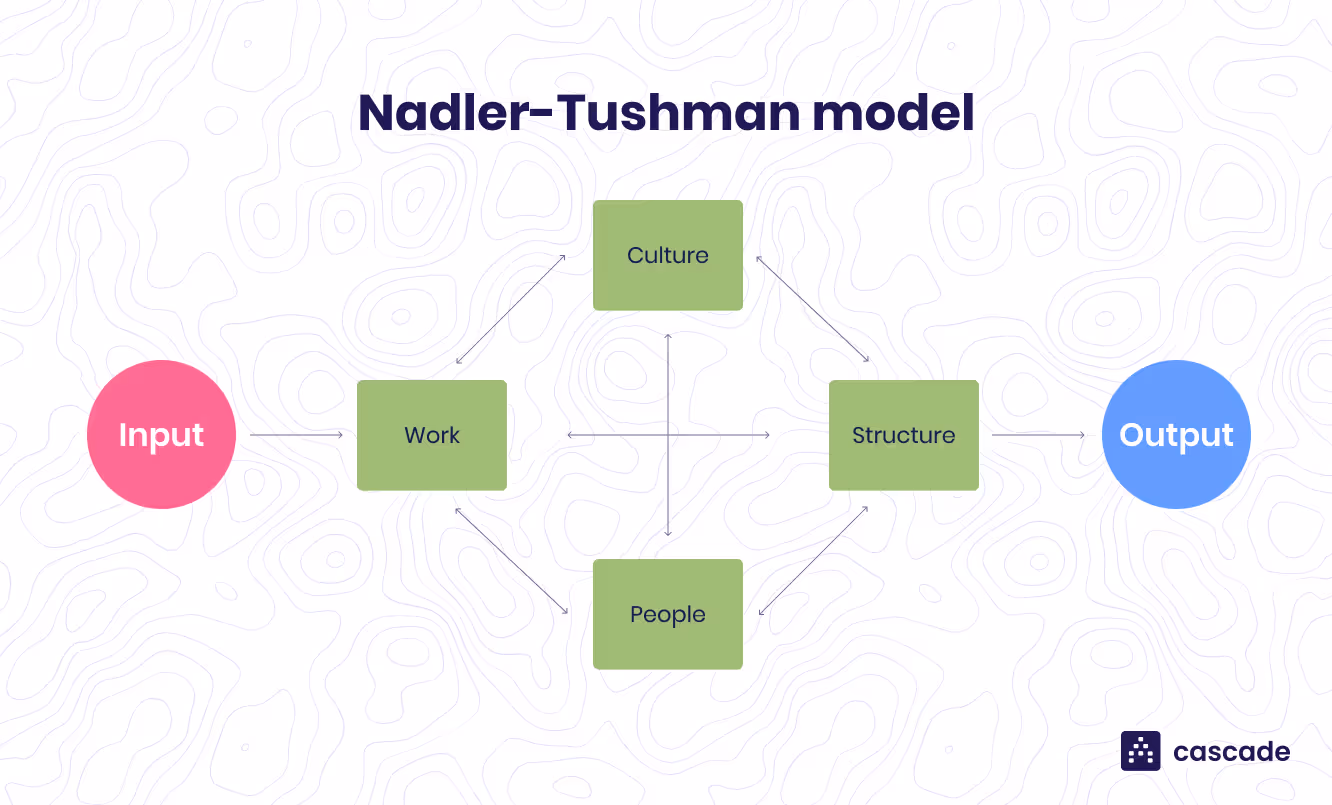 Nadler-Tushman model

Culture

Input

Work

Structure

Output

People

cascade